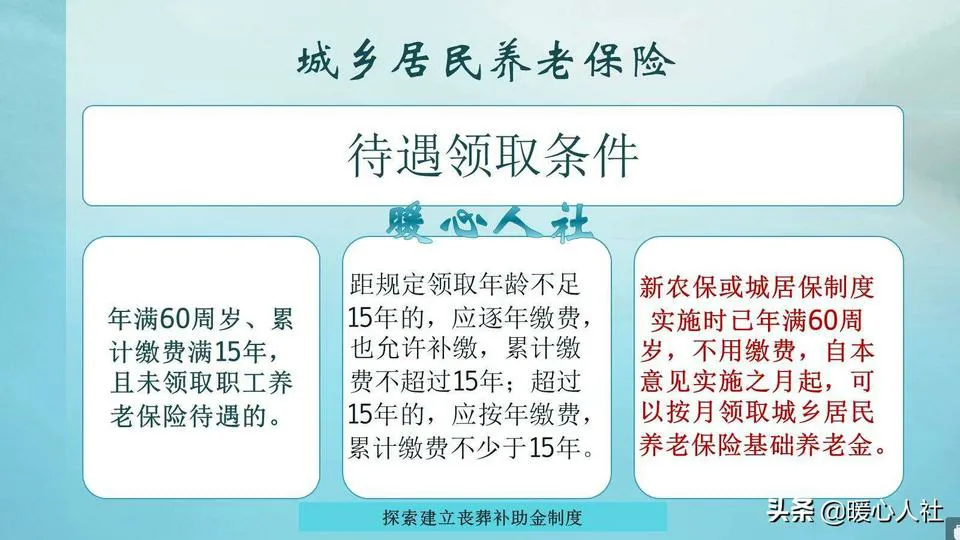 城乡居民养老保险

待遇领取条件

暖心人社

年满60周岁、累计缴费满15年，且未领取职工养老保险待遇的。

距规定领取年龄不足15年的，应逐年缴费，也允许补缴，累计缴费不超过15年；超过15年的，应按年缴费，累计缴费不少于15年。

新农保或城居保制度实施时已年满60周岁，不用缴费，自本意见实施之月起，可以按月领取城乡居民养老保险基础养老金。

探索建立丧葬补助金制度

头条 @暖心人社